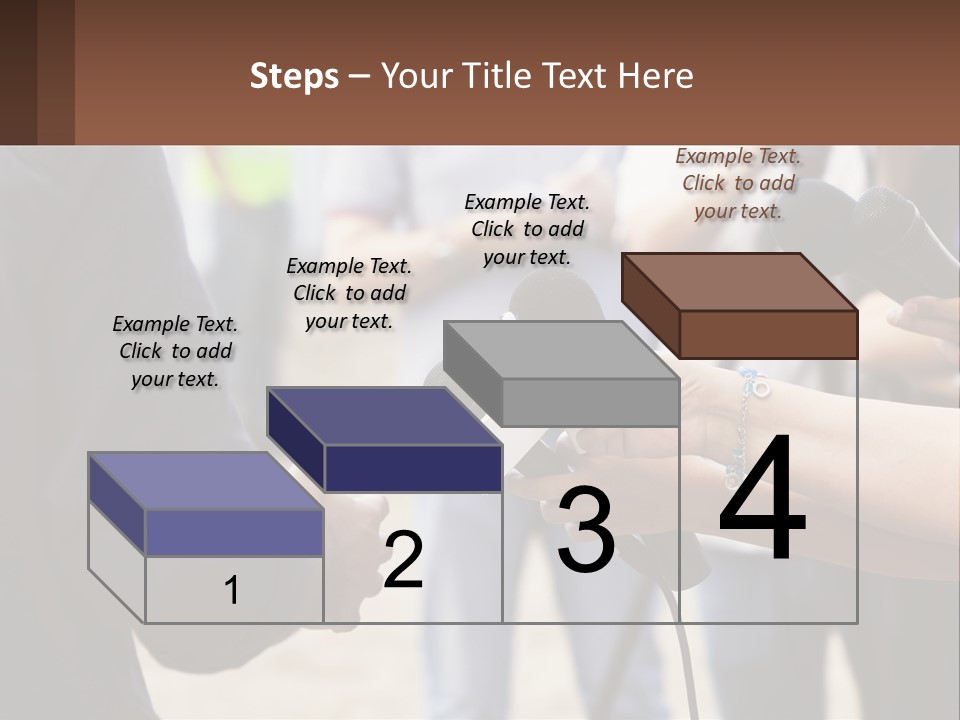 Steps – Your Title Text Here

Example Text. Click to add your text.

Example Text. Click to add your text.

Example Text. Click to add your text.

Example Text. Click to add your text.

1

2

3

4